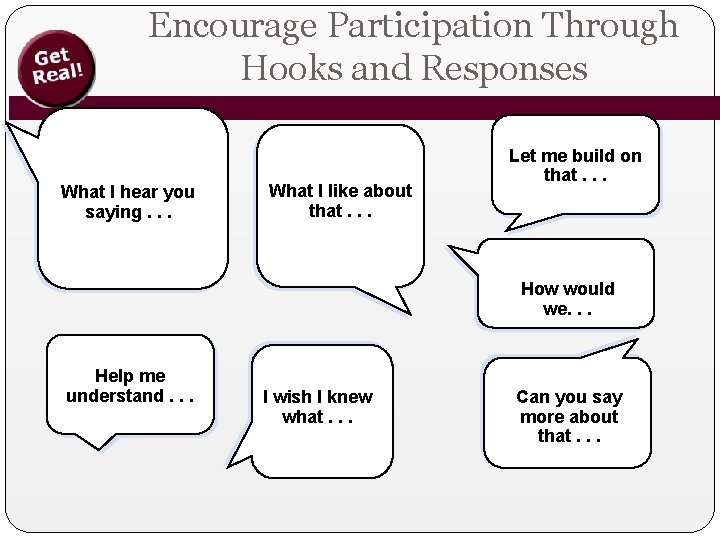 Get Real!

Encourage Participation Through Hooks and Responses

What I hear you saying . . .

What I like about that . . .

Let me build on that . . .

How would we. . .

Help me understand . . .

I wish I knew what . . .

Can you say more about that . . .